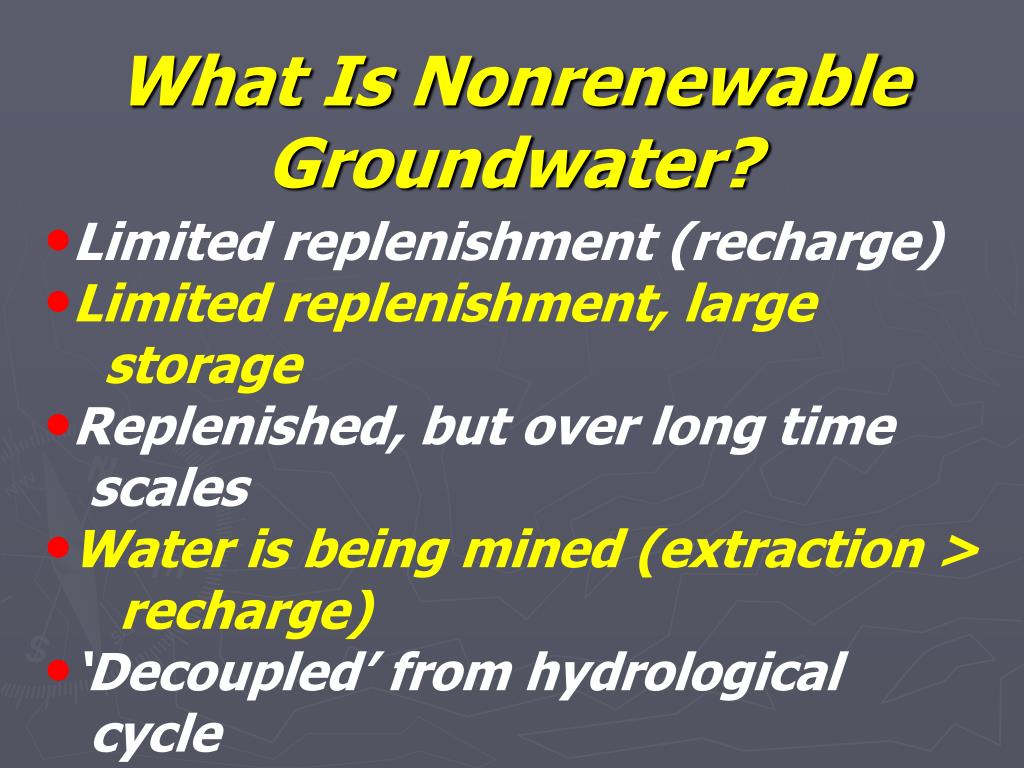 What Is Nonrenewable Groundwater?

•Limited replenishment (recharge)

•Limited replenishment, large storage

•Replenished, but over long time scales

•Water is being mined (extraction > recharge)

•‘Decoupled’ from hydrological cycle